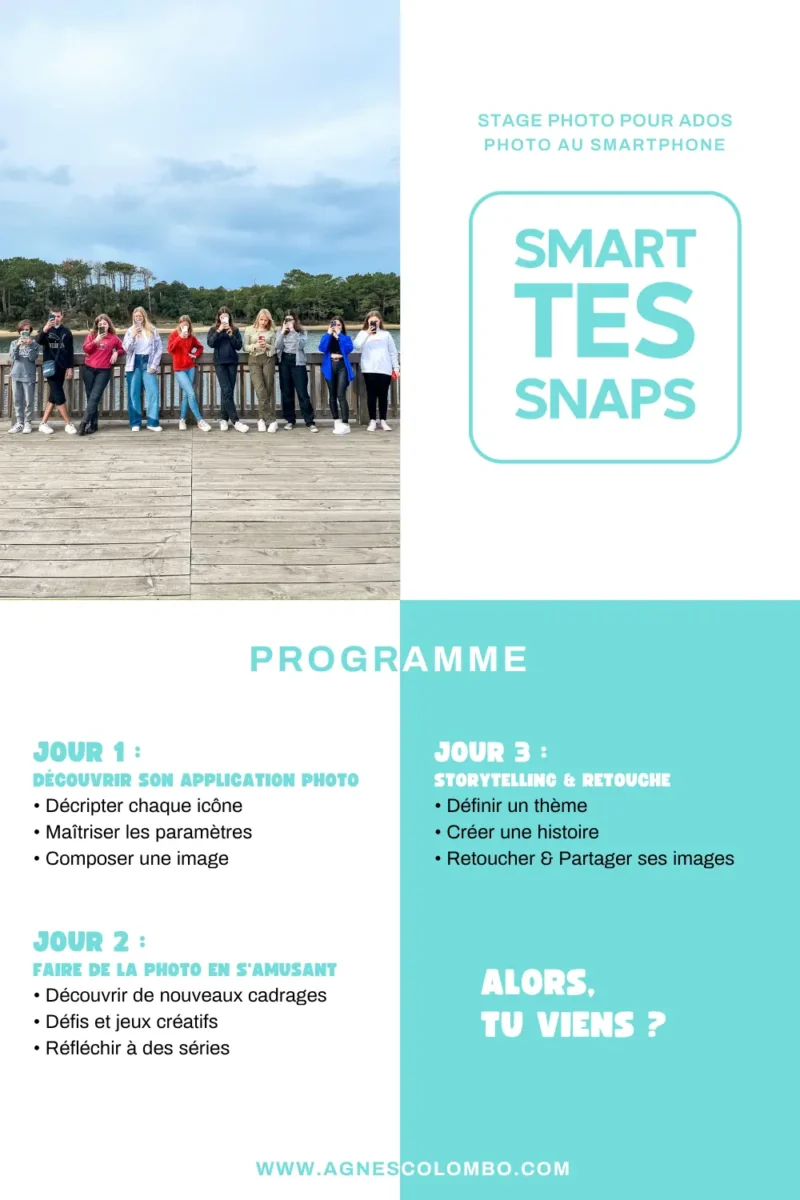 STAGE PHOTO POUR ADOS
PHOTO AU SMARTPHONE

SMART
TES
SNAPS

PROGRAMME

JOUR 1 :
DÉCOUVRIR SON APPLICATION PHOTO
• Décripter chaque icône
• Maîtriser les paramètres
• Composer une image

JOUR 2 :
FAIRE DE LA PHOTO EN S'AMUSANT
• Découvrir de nouveaux cadrages
• Défis et jeux créatifs
• Réfléchir à des séries

JOUR 3 :
STORYTELLING & RETOUCHE
• Définir un thème
• Créer une histoire
• Retoucher & Partager ses images

ALORS,
TU VIENS ?

WWW.AGNESCOLOMBO.COM